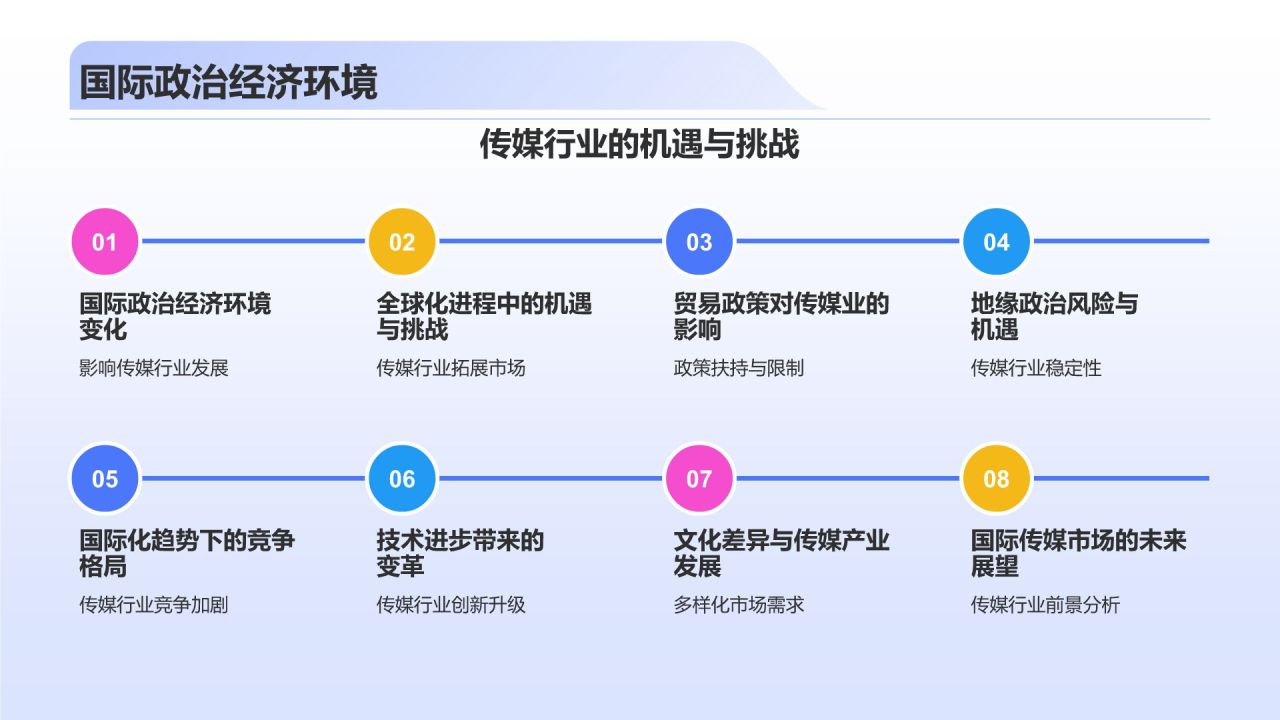 国际政治经济环境

传媒行业的机遇与挑战

01

国际政治经济环境变化

影响传媒行业发展

02

全球化进程中的机遇与挑战

传媒行业拓展市场

03

贸易政策对传媒业的影响

政策扶持与限制

04

地缘政治风险与机遇

传媒行业稳定性

05

国际化趋势下的竞争格局

传媒行业竞争加剧

06

技术进步带来的变革

传媒行业创新升级

07

文化差异与传媒产业发展

多样化市场需求

08

国际传媒市场的未来展望

传媒行业前景分析